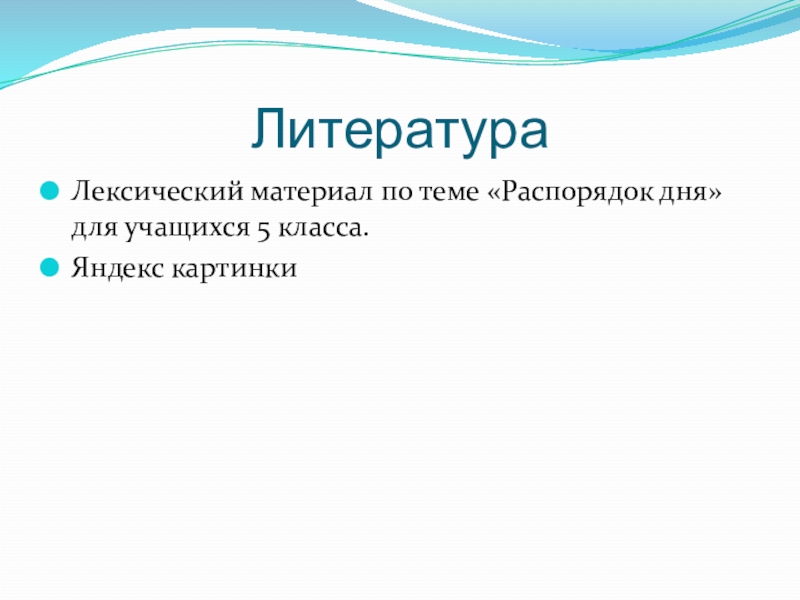 Литература

Лексический материал по теме «Распорядок дня» для учащихся 5 класса.

Яндекс картинки